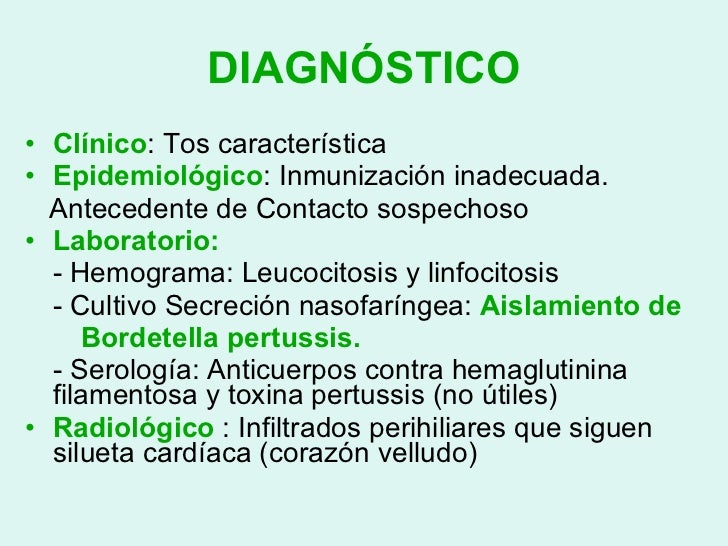 DIAGNÓSTICO

• Clínico: Tos característica
• Epidemiológico: Inmunización inadecuada. Antecedente de Contacto sospechoso
• Laboratorio:
- Hemograma: Leucocitosis y linfocitosis
- Cultivo Secreción nasofaríngea: Aislamiento de Bordetella pertussis.
- Serología: Anticuerpos contra hemaglutinina filamentosa y toxina pertussis (no útiles)
• Radiológico : Infiltrados perihiliares que siguen silueta cardíaca (corazón velludo)